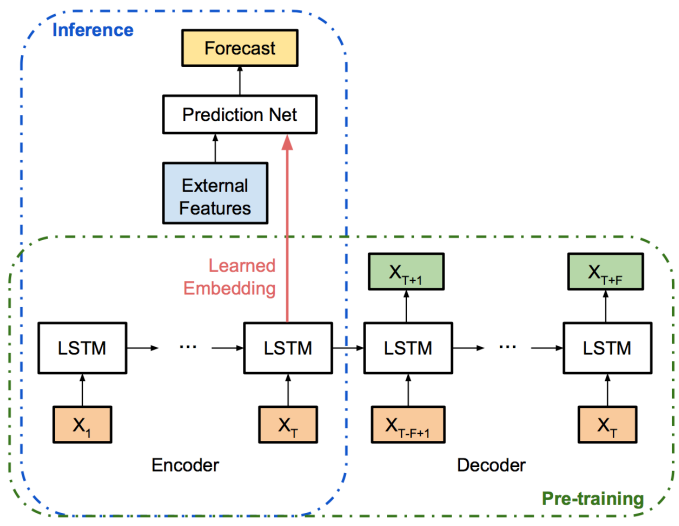 Inference

Forecast

Prediction Net

External Features

Learned Embedding

$X_{T+1}$

$X_{T+F}$

LSTM ... LSTM

LSTM ... LSTM

$X_1$

$X_T$

$X_{T-F+1}$

$X_T$

Encoder

Decoder

Pre-training